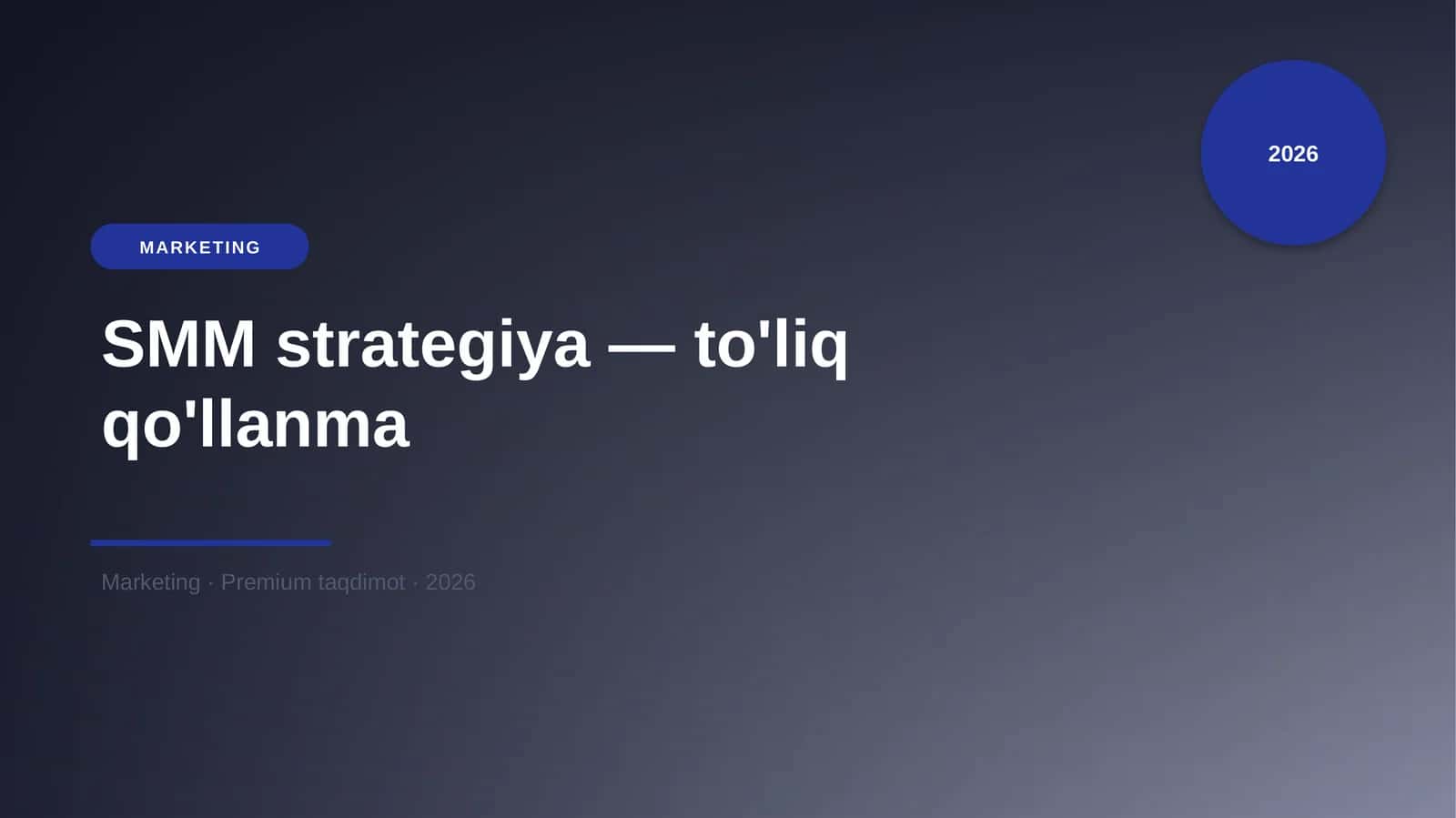 2026

MARKETING

SMM strategiya — to'liq qo'llanma

Marketing · Premium taqdimot · 2026